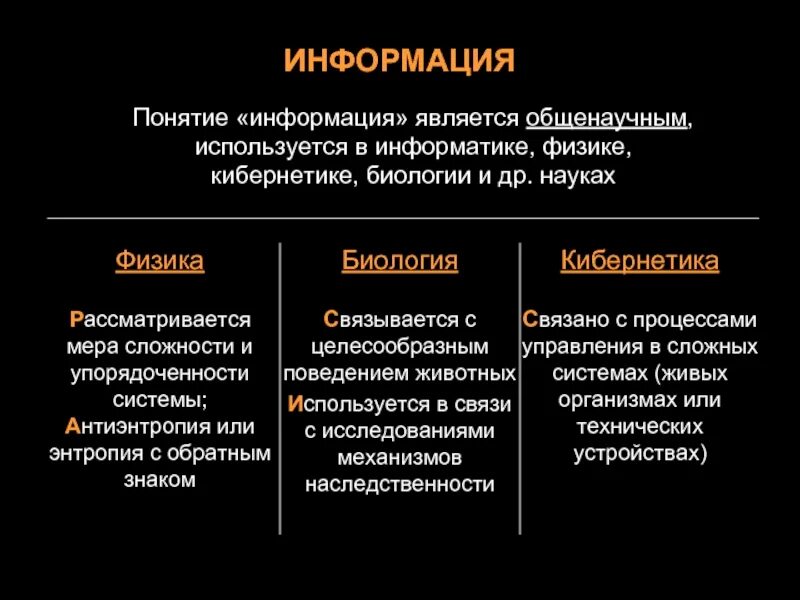 ИНФОРМАЦИЯ

Понятие «информация» является общенаучным, используется в информатике, физике, кибернетике, биологии и др. науках

Физика

Рассматривается мера сложности и упорядоченности системы;
Антиэнтропия или энтропия с обратным знаком

Биология

Связывается с целесообразным поведением животных
Используется в связи с исследованиями механизмов наследственности

Кибернетика

Связано с процессами управления в сложных системах (живых организмах или технических устройствах)